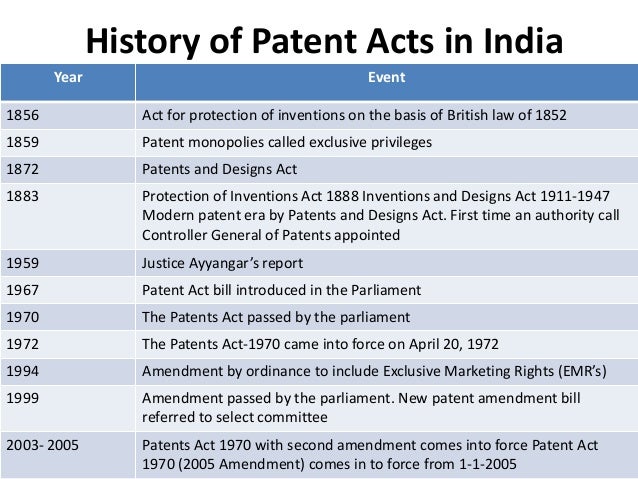 History of Patent Acts in India

| Year | Event |
|---|---|
| 1856 | Act for protection of inventions on the basis of British law of 1852 |
| 1859 | Patent monopolies called exclusive privileges |
| 1872 | Patents and Designs Act |
| 1883 | Protection of Inventions Act 1888 Inventions and Designs Act 1911-1947 Modern patent era by Patents and Designs Act. First time an authority call Controller General of Patents appointed |
| 1959 | Justice Ayyangar's report |
| 1967 | Patent Act bill introduced in the Parliament |
| 1970 | The Patents Act passed by the parliament |
| 1972 | The Patents Act-1970 came into force on April 20, 1972 |
| 1994 | Amendment by ordinance to include Exclusive Marketing Rights (EMR's) |
| 1999 | Amendment passed by the parliament. New patent amendment bill referred to select committee |
| 2003- 2005 | Patents Act 1970 with second amendment comes into force Patent Act 1970 (2005 Amendment) comes in to force from 1-1-2005 |